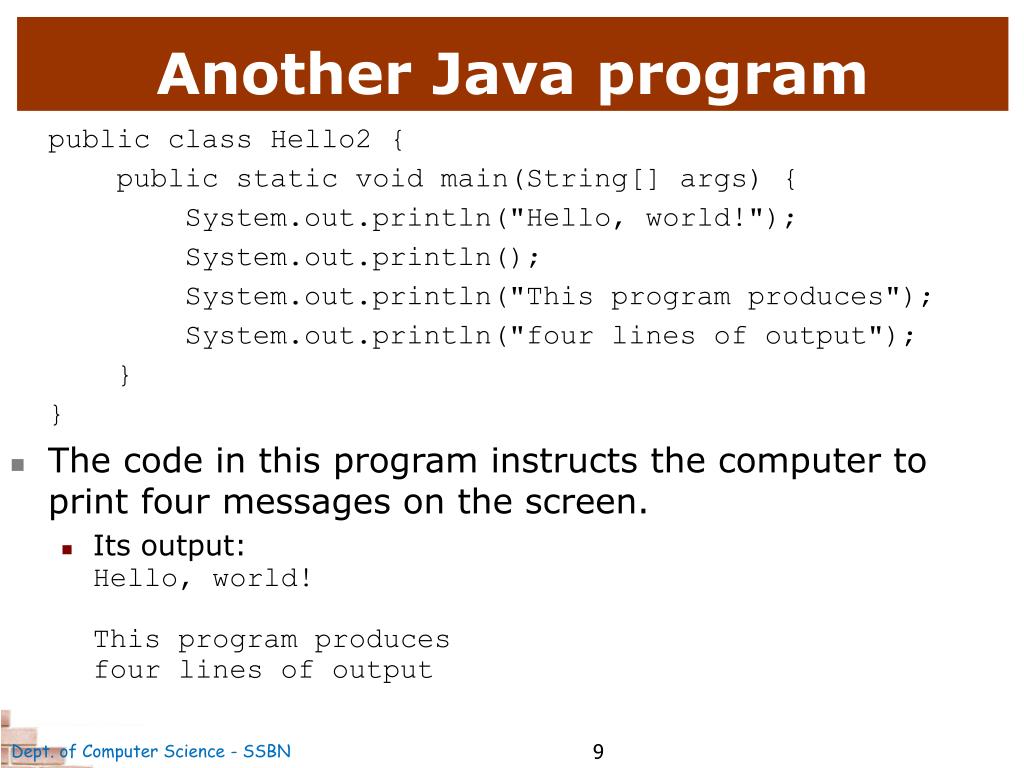 Another Java program

public class Hello2 {
    public static void main(String[] args) {
        System.out.println("Hello, world!");
        System.out.println();
        System.out.println("This program produces");
        System.out.println("four lines of output");
    }
}

The code in this program instructs the computer to print four messages on the screen.

Its output:
Hello, world!

This program produces
four lines of output

Dept. of Computer Science - SSBN

9